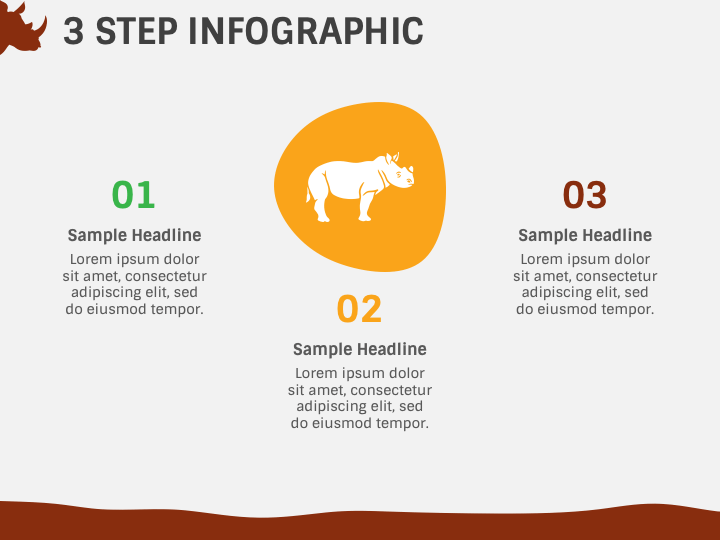 3 STEP INFOGRAPHIC

01

Sample Headline

Lorem ipsum dolor sit amet, consectetur adipiscing elit, sed do eiusmod tempor.

02

Sample Headline

Lorem ipsum dolor sit amet, consectetur adipiscing elit, sed do eiusmod tempor.

03

Sample Headline

Lorem ipsum dolor sit amet, consectetur adipiscing elit, sed do eiusmod tempor.